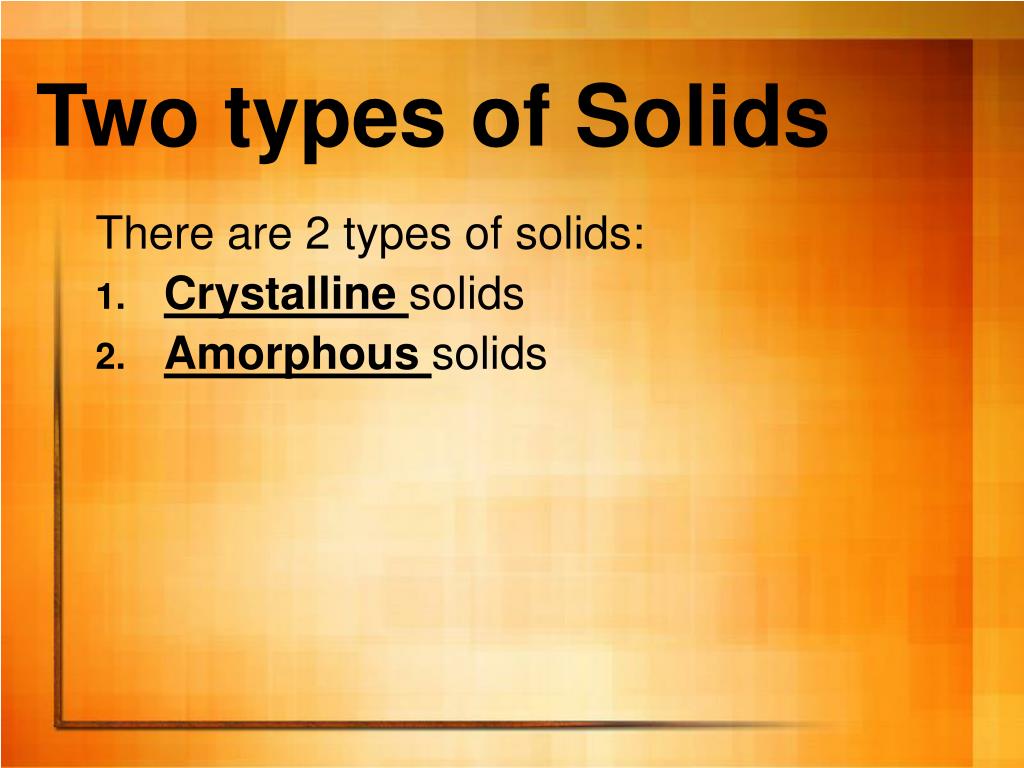 Two types of Solids

There are 2 types of solids:

1. Crystalline solids
2. Amorphous solids